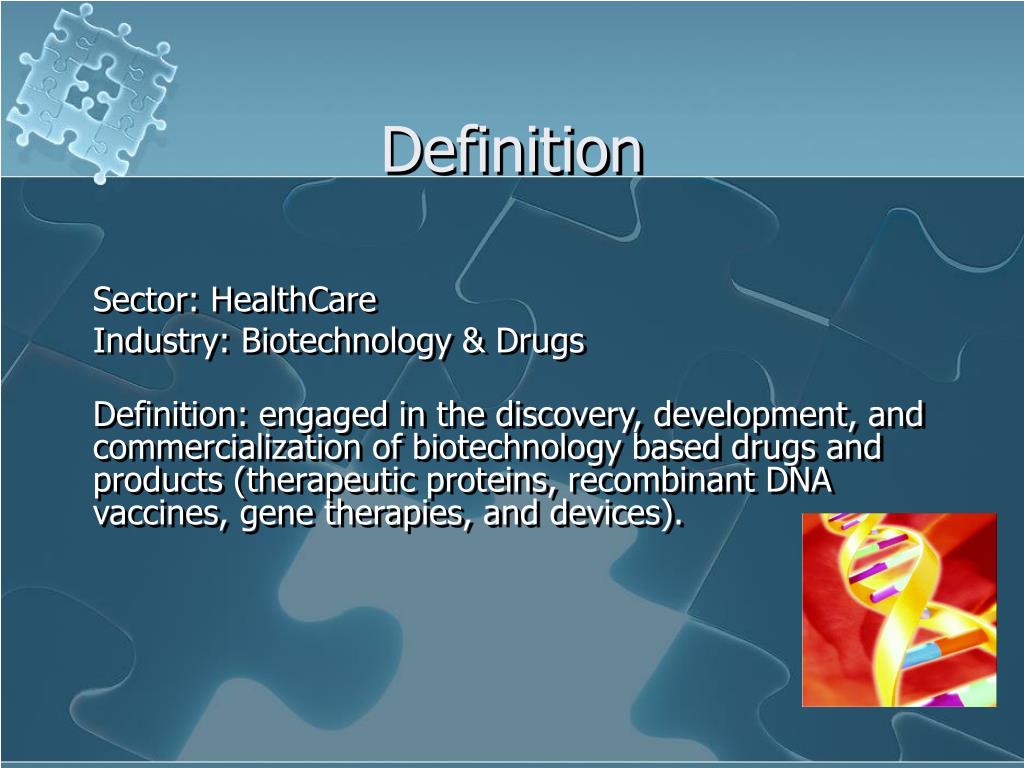 Definition

Sector: HealthCare
Industry: Biotechnology & Drugs

Definition: engaged in the discovery, development, and commercialization of biotechnology based drugs and products (therapeutic proteins, recombinant DNA vaccines, gene therapies, and devices).